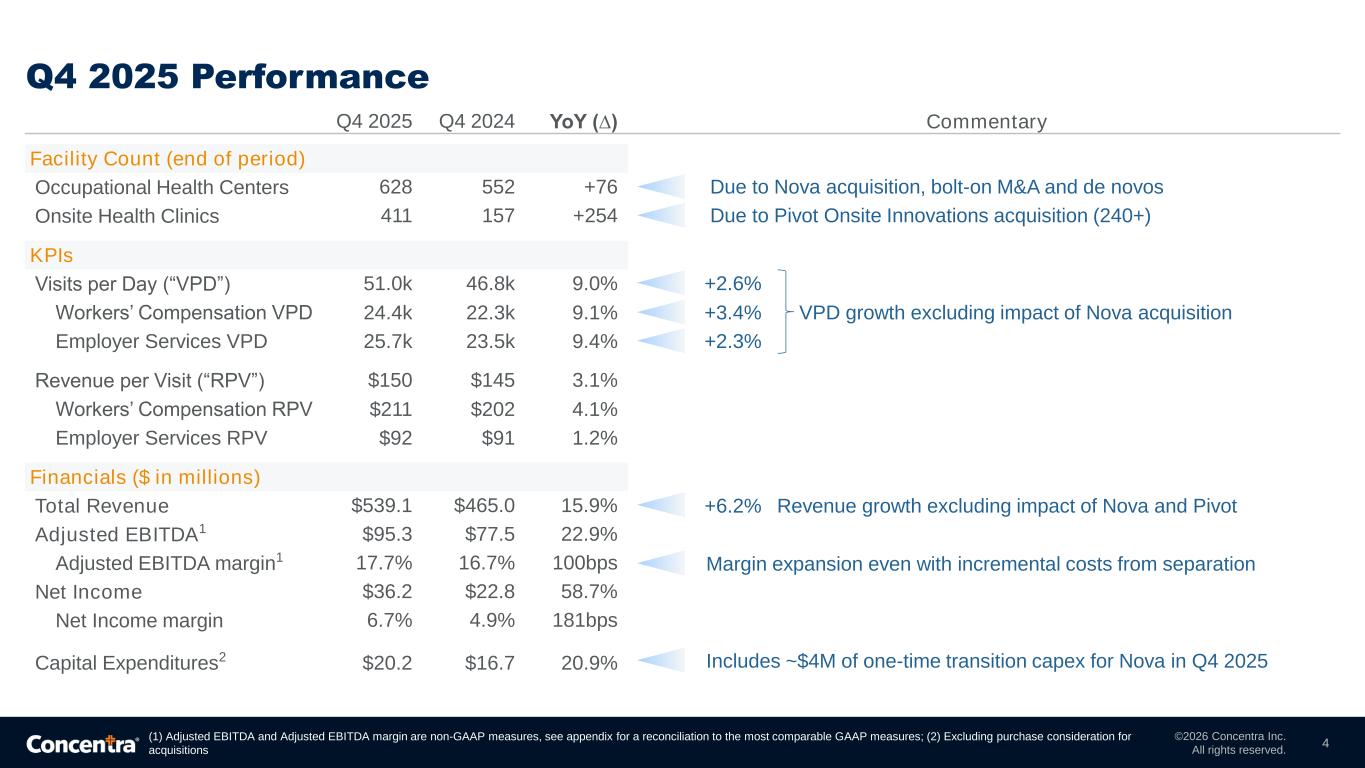 Q4 2025 Performance

| | Q4 2025 | Q4 2024 | YoY ($\Delta$) | Commentary |
|---|---|---|---|---|
| Facility Count (end of period) | | | | |
| Occupational Health Centers | 628 | 552 | +76 | Due to Nova acquisition, bolt-on M&A and de novos |
| Onsite Health Clinics | 411 | 157 | +254 | Due to Pivot Onsite Innovations acquisition (240+) |
| KPIs | | | | |
| Visits per Day (“VPD”) | 51.0k | 46.8k | 9.0% | +2.6% |
| Workers’ Compensation VPD | 24.4k | 22.3k | 9.1% | +3.4% VPD growth excluding impact of Nova acquisition |
| Employer Services VPD | 25.7k | 23.5k | 9.4% | +2.3% |
| Revenue per Visit (“RPV”) | $150 | $145 | 3.1% | |
| Workers’ Compensation RPV | $211 | $202 | 4.1% | |
| Employer Services RPV | $92 | $91 | 1.2% | |
| Financials ($ in millions) | | | | |
| Total Revenue | $539.1 | $465.0 | 15.9% | +6.2% Revenue growth excluding impact of Nova and Pivot |
| Adjusted EBITDA$^1$ | $95.3 | $77.5 | 22.9% | |
| Adjusted EBITDA margin$^1$ | 17.7% | 16.7% | 100bps | Margin expansion even with incremental costs from separation |
| Net Income | $36.2 | $22.8 | 58.7% | |
| Net Income margin | 6.7% | 4.9% | 181bps | |
| Capital Expenditures$^2$ | $20.2 | $16.7 | 20.9% | Includes ~$4M of one-time transition capex for Nova in Q4 2025 |

Concentra®

(1) Adjusted EBITDA and Adjusted EBITDA margin are non-GAAP measures, see appendix for a reconciliation to the most comparable GAAP measures; (2) Excluding purchase consideration for acquisitions

©2026 Concentra Inc. All rights reserved.

4